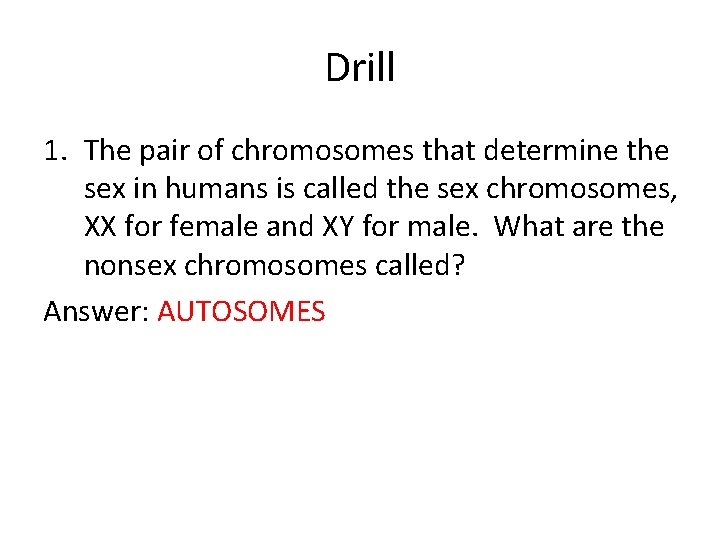 Drill

1. The pair of chromosomes that determine the sex in humans is called the sex chromosomes, XX for female and XY for male. What are the nonsex chromosomes called?

Answer: AUTOSOMES